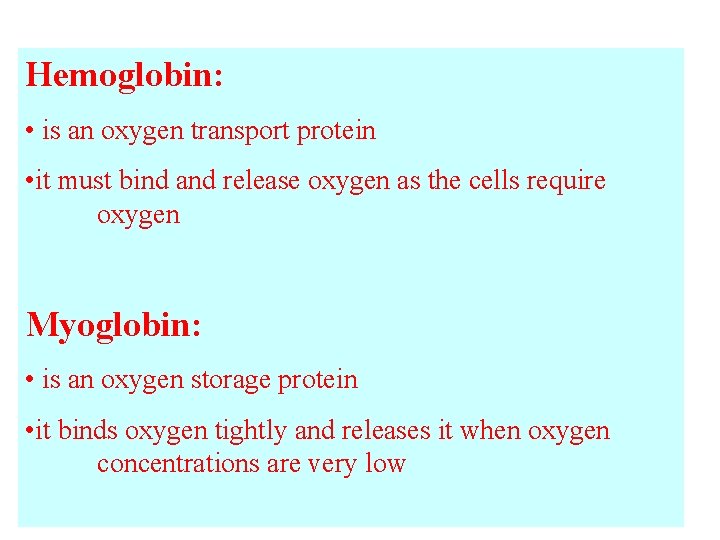 Hemoglobin:

• is an oxygen transport protein

•it must bind and release oxygen as the cells require oxygen

Myoglobin:

• is an oxygen storage protein

•it binds oxygen tightly and releases it when oxygen concentrations are very low